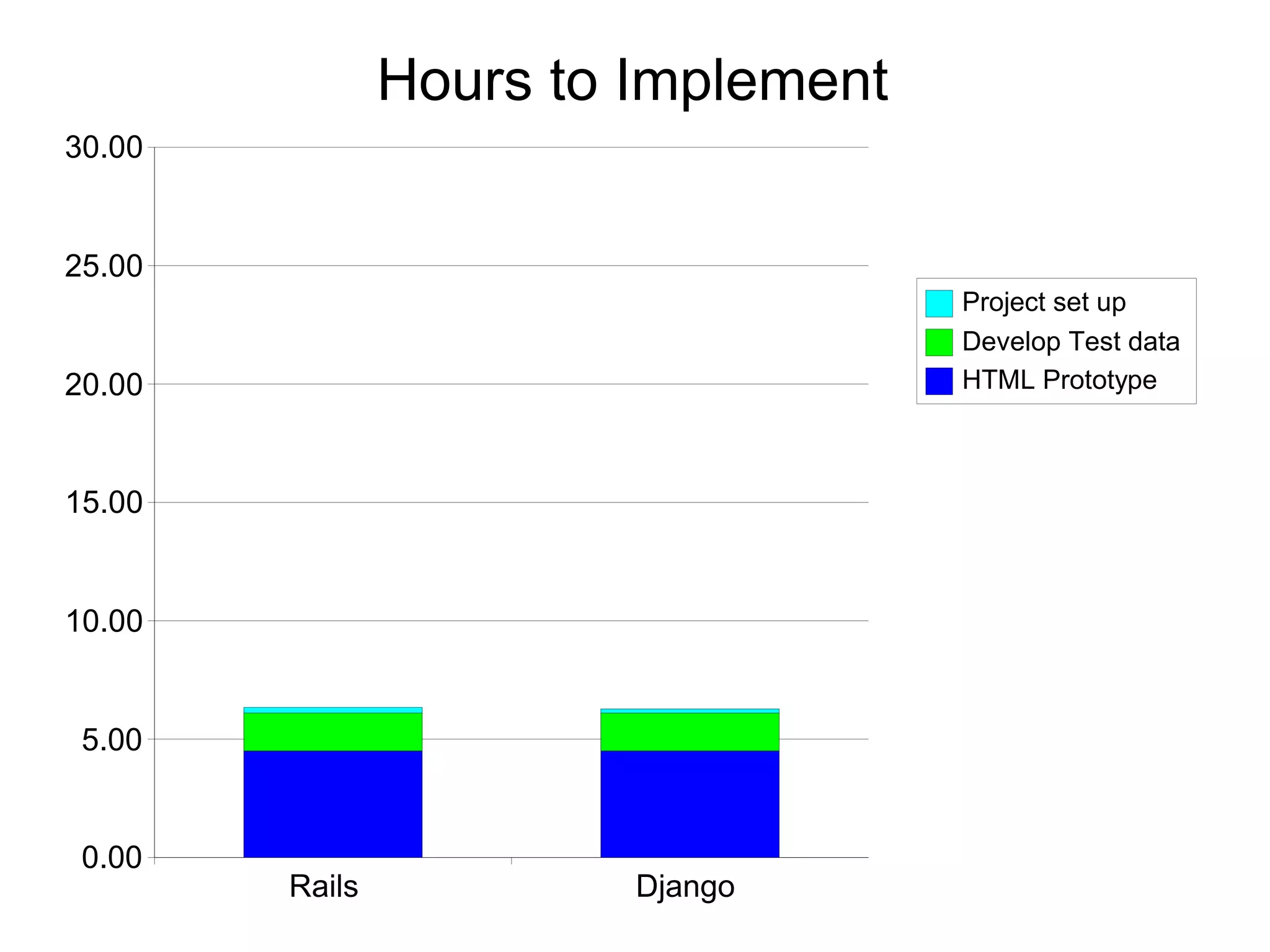 Hours to Implement

30.00
25.00
20.00
15.00
10.00
5.00
0.00

Rails
Django

Project set up
Develop Test data
HTML Prototype